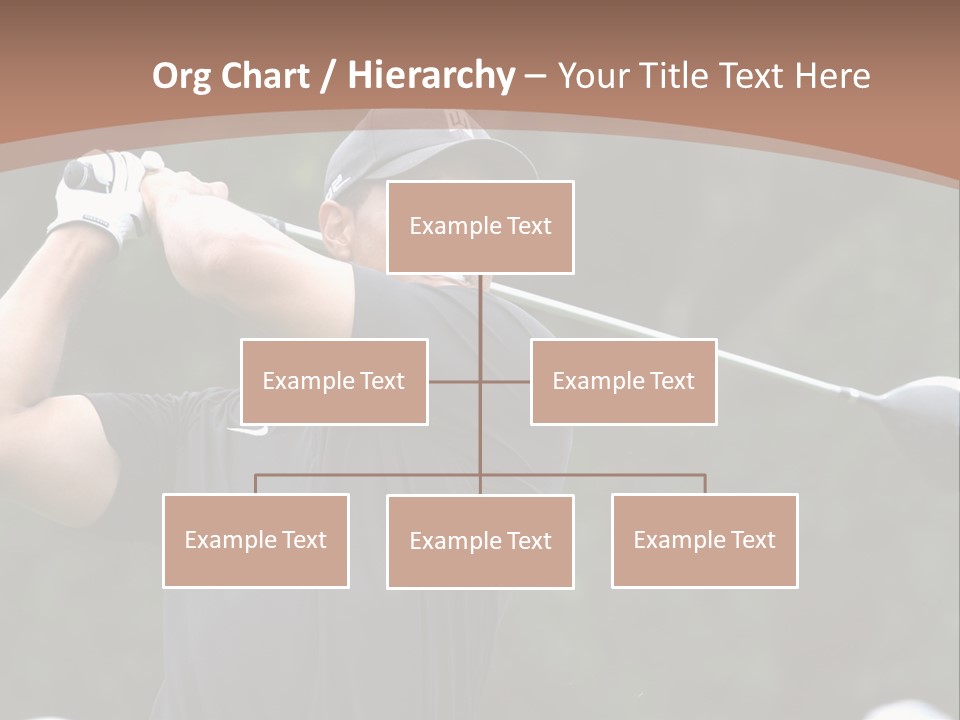 Org Chart / Hierarchy – Your Title Text Here

Example Text

Example Text

Example Text

Example Text

Example Text

Example Text